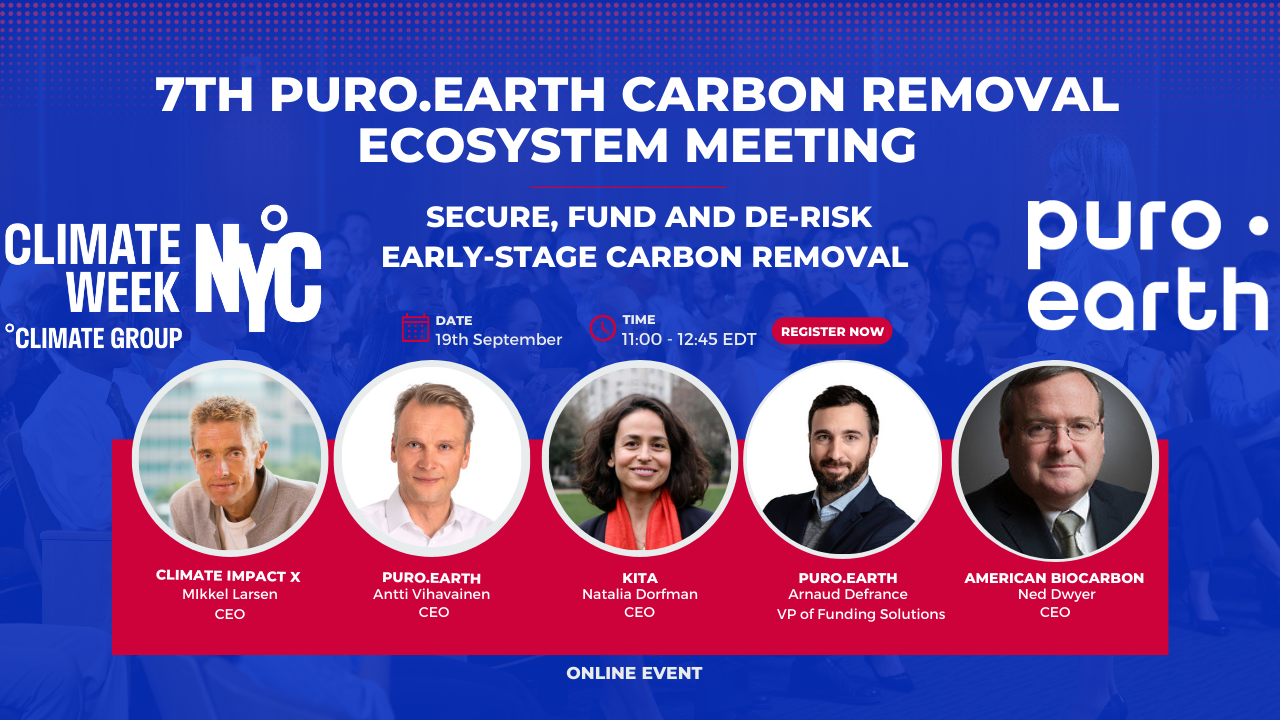 7TH PURO.EARTH CARBON REMOVAL ECOSYSTEM MEETING

CLIMATE WEEK NYC
°CLIMATE GROUP

SECURE, FUND AND DE-RISK EARLY-STAGE CARBON REMOVAL

puro · earth

DATE
19th September

TIME
11:00 - 12:45 EDT

REGISTER NOW

CLIMATE IMPACT X
MIkkel Larsen
CEO

PURO.EARTH
Antti Vihavainen
CEO

KITA
Natalia Dorfman
CEO

PURO.EARTH
Arnaud Defrance
VP of Funding Solutions

AMERICAN BIOCARBON
Ned Dwyer
CEO

ONLINE EVENT